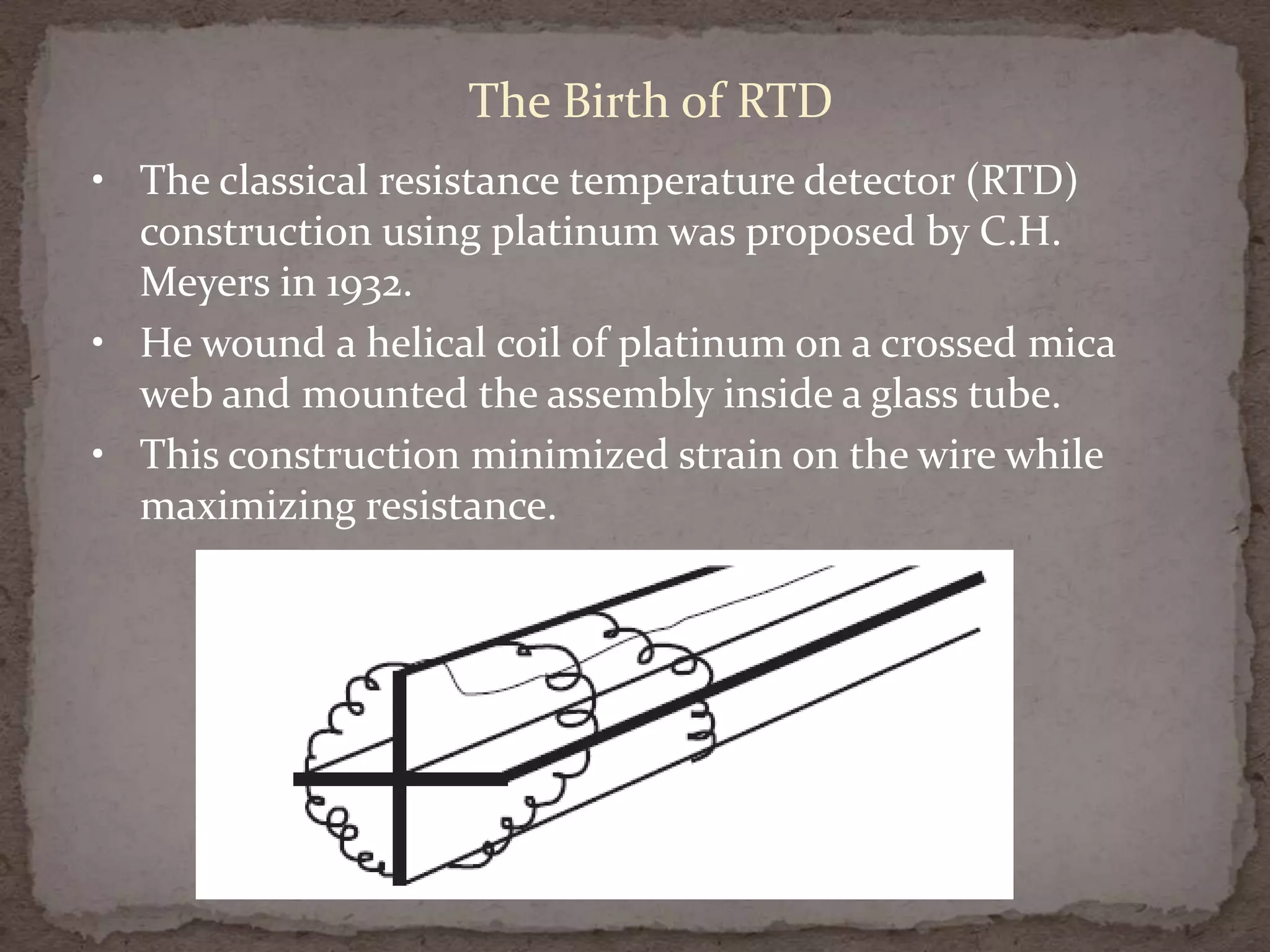 The Birth of RTD

• The classical resistance temperature detector (RTD) construction using platinum was proposed by C.H. Meyers in 1932.
• He wound a helical coil of platinum on a crossed mica web and mounted the assembly inside a glass tube.
• This construction minimized strain on the wire while maximizing resistance.